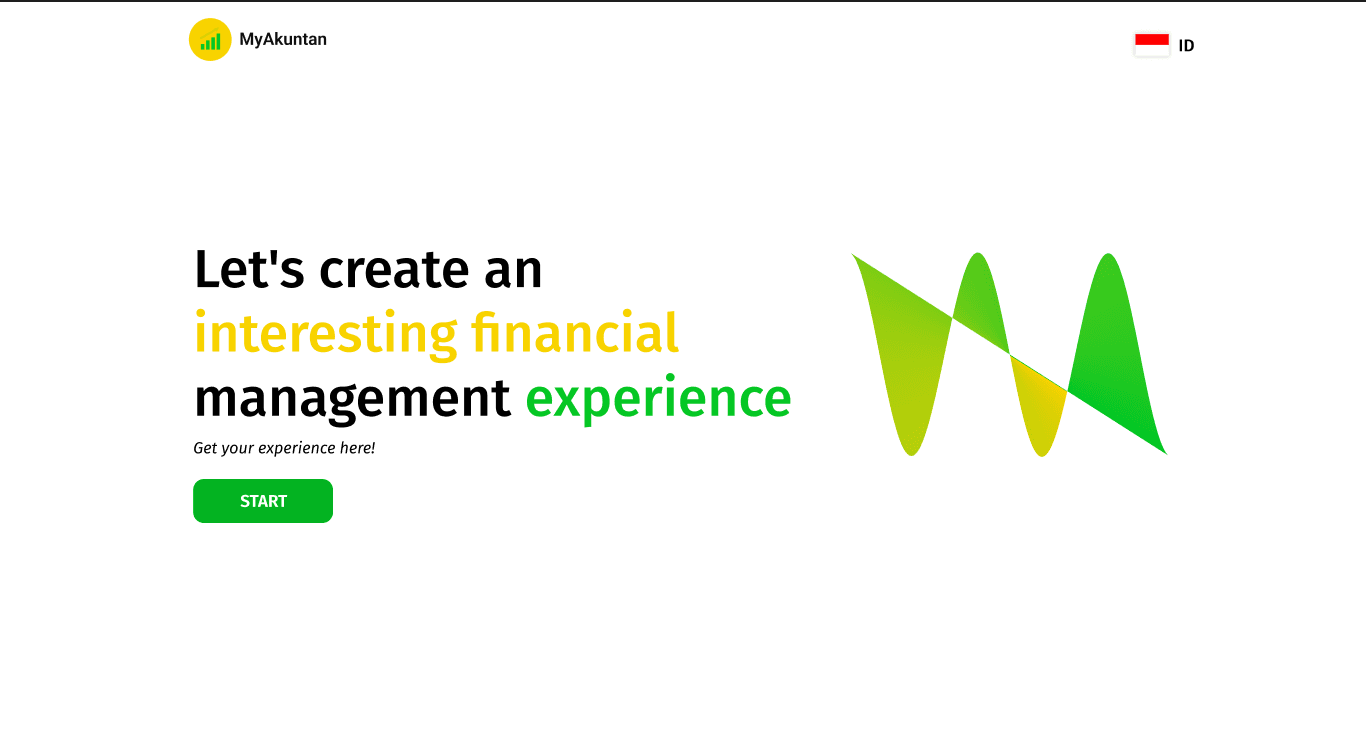 MyAkuntan

ID

Let's create an interesting financial management experience

Get your experience here!

START